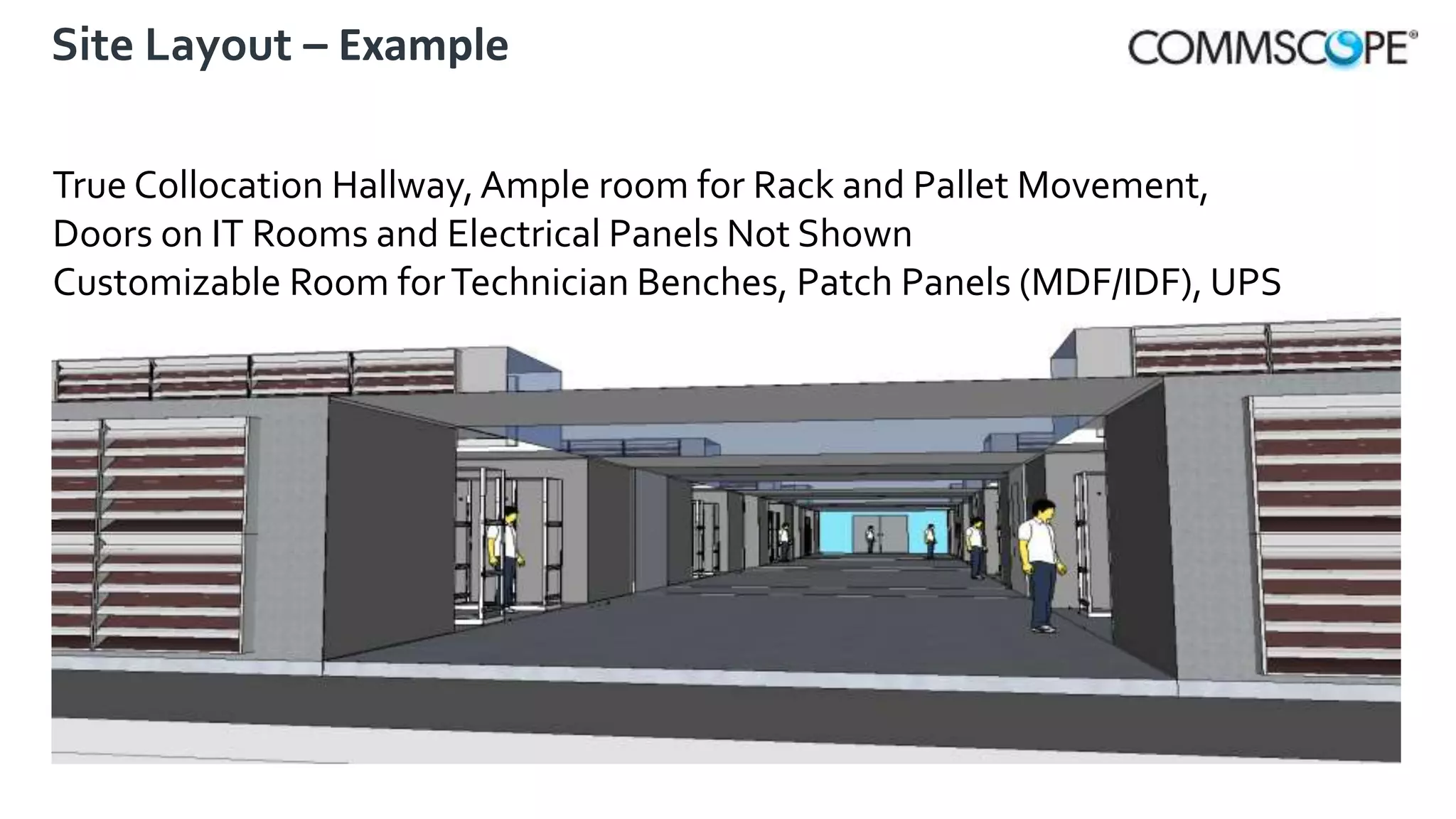 Site Layout – Example

COMMSCOPE®

True Collocation Hallway, Ample room for Rack and Pallet Movement,
Doors on IT Rooms and Electrical Panels Not Shown
Customizable Room for Technician Benches, Patch Panels (MDF/IDF), UPS